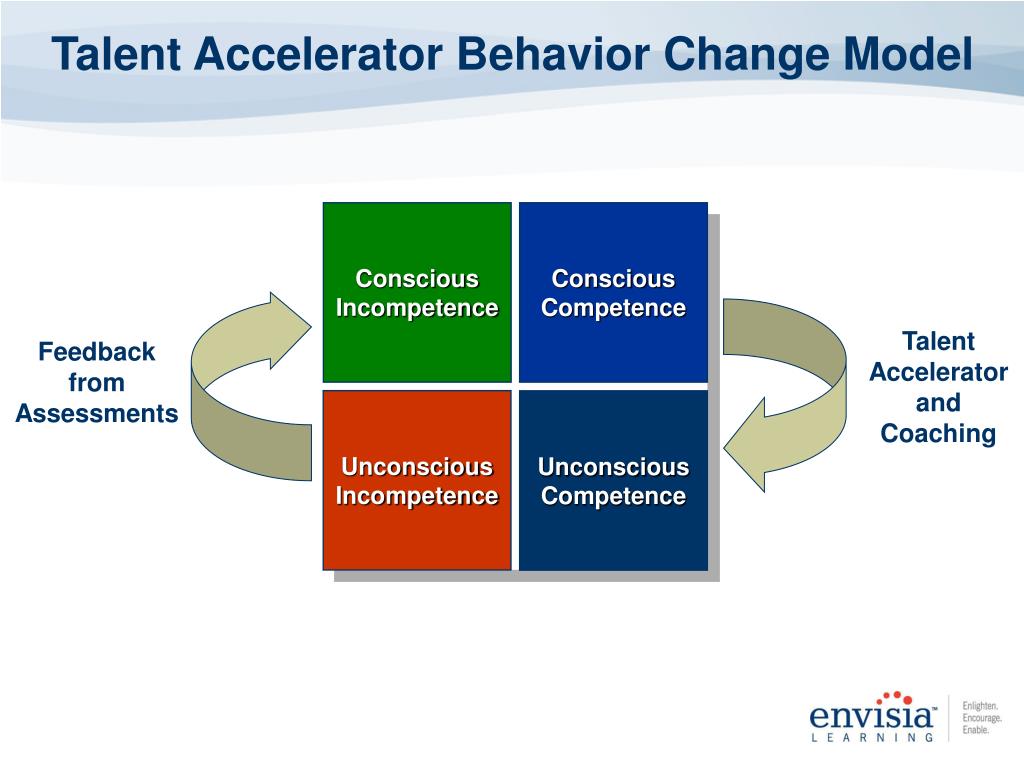 Talent Accelerator Behavior Change Model

Feedback from Assessments

Conscious Incompetence

Conscious Competence

Unconscious Incompetence

Unconscious Competence

Talent Accelerator and Coaching

envisia™ LEARNING

Enlighten. Encourage. Enable.